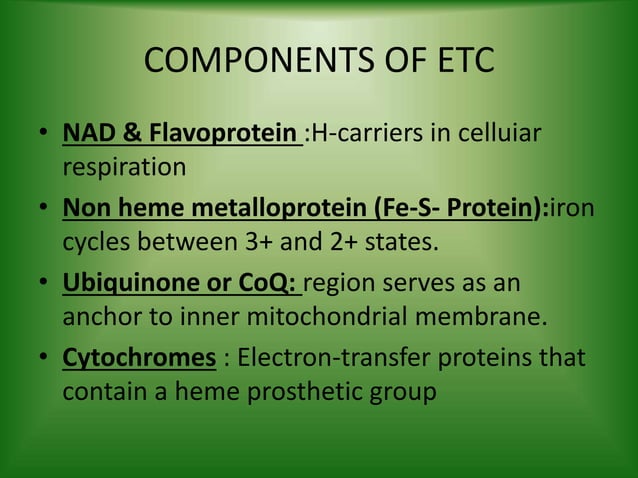 COMPONENTS OF ETC

• NAD & Flavoprotein :H-carriers in celluiar respiration

• Non heme metalloprotein (Fe-S- Protein):iron cycles between 3+ and 2+ states.

• Ubiquinone or CoQ: region serves as an anchor to inner mitochondrial membrane.

• Cytochromes : Electron-transfer proteins that contain a heme prosthetic group